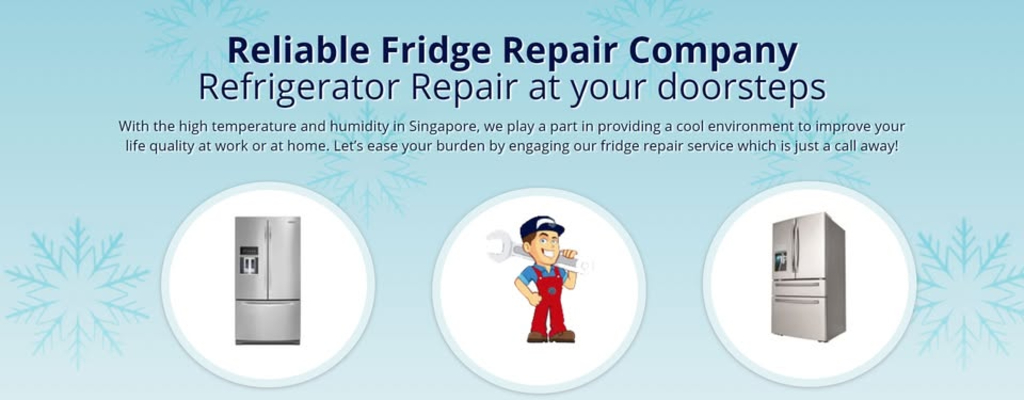 Reliable Fridge Repair Company
Refrigerator Repair at your doorsteps

With the high temperature and humidity in Singapore, we play a part in providing a cool environment to improve your life quality at work or at home. Let's ease your burden by engaging our fridge repair service which is just a call away!